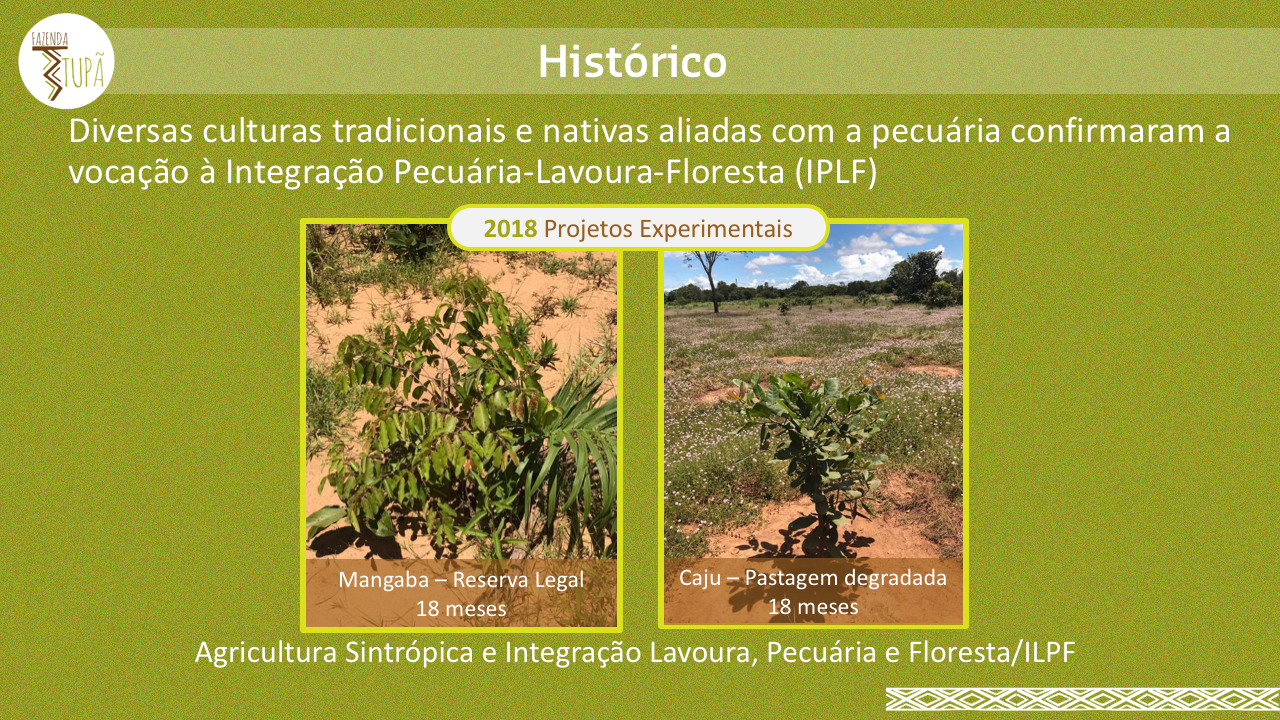 FAZENDA TUPÃ

Histórico

Diversas culturas tradicionais e nativas aliadas com a pecuária confirmaram a vocação à Integração Pecuária-Lavoura-Floresta (IPLF)

2018 Projetos Experimentais

Mangaba – Reserva Legal
18 meses

Caju – Pastagem degradada
18 meses

Agricultura Sintrópica e Integração Lavoura, Pecuária e Floresta/ILPF